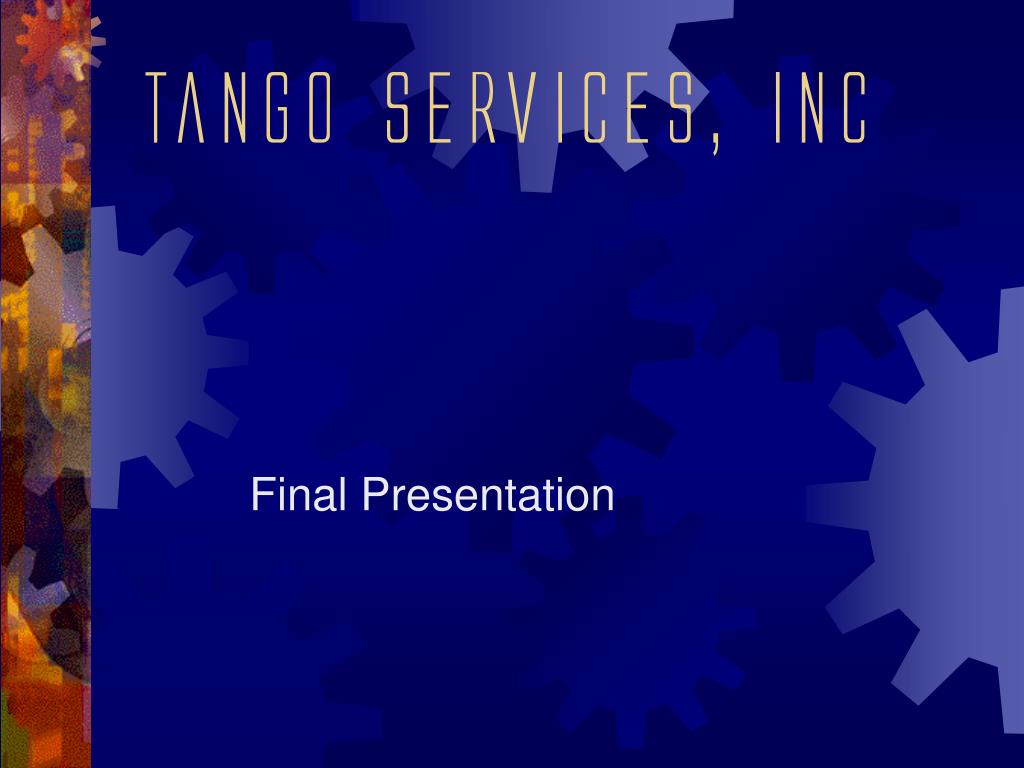 TANGO SERVICES, INC

Final Presentation